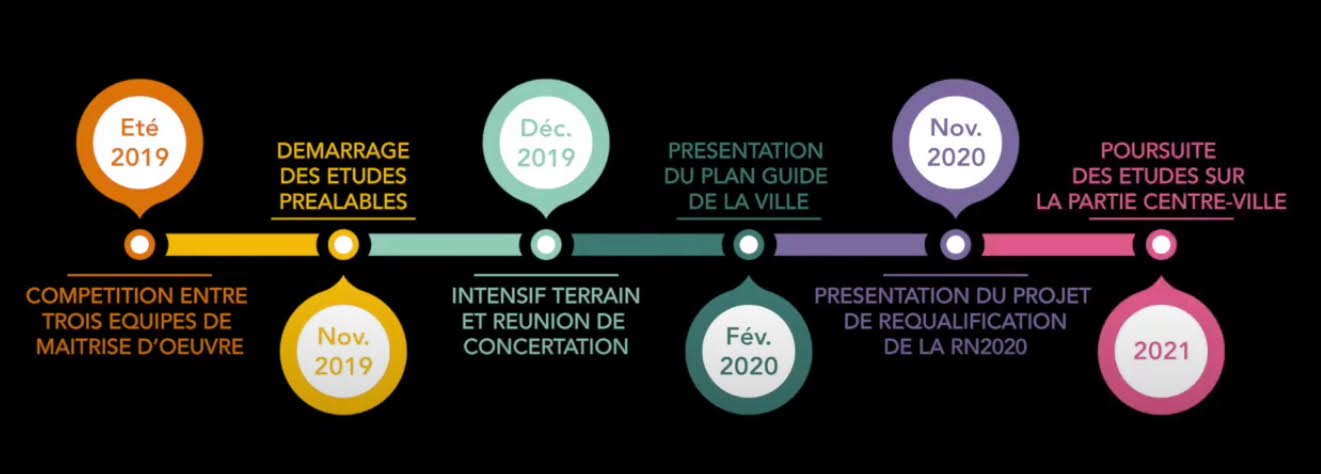 Eté 2019

COMPETITION ENTRE TROIS EQUIPES DE MAITRISE D'OEUVRE

DEMARRAGE DES ETUDES PREALABLES

Nov. 2019

Déc. 2019

INTENSIF TERRAIN ET REUNION DE CONCERTATION

PRESENTATION DU PLAN GUIDE DE LA VILLE

Fév. 2020

Nov. 2020

PRESENTATION DU PROJET DE REQUALIFICATION DE LA RN2020

POURSUITE DES ETUDES SUR LA PARTIE CENTRE-VILLE

2021